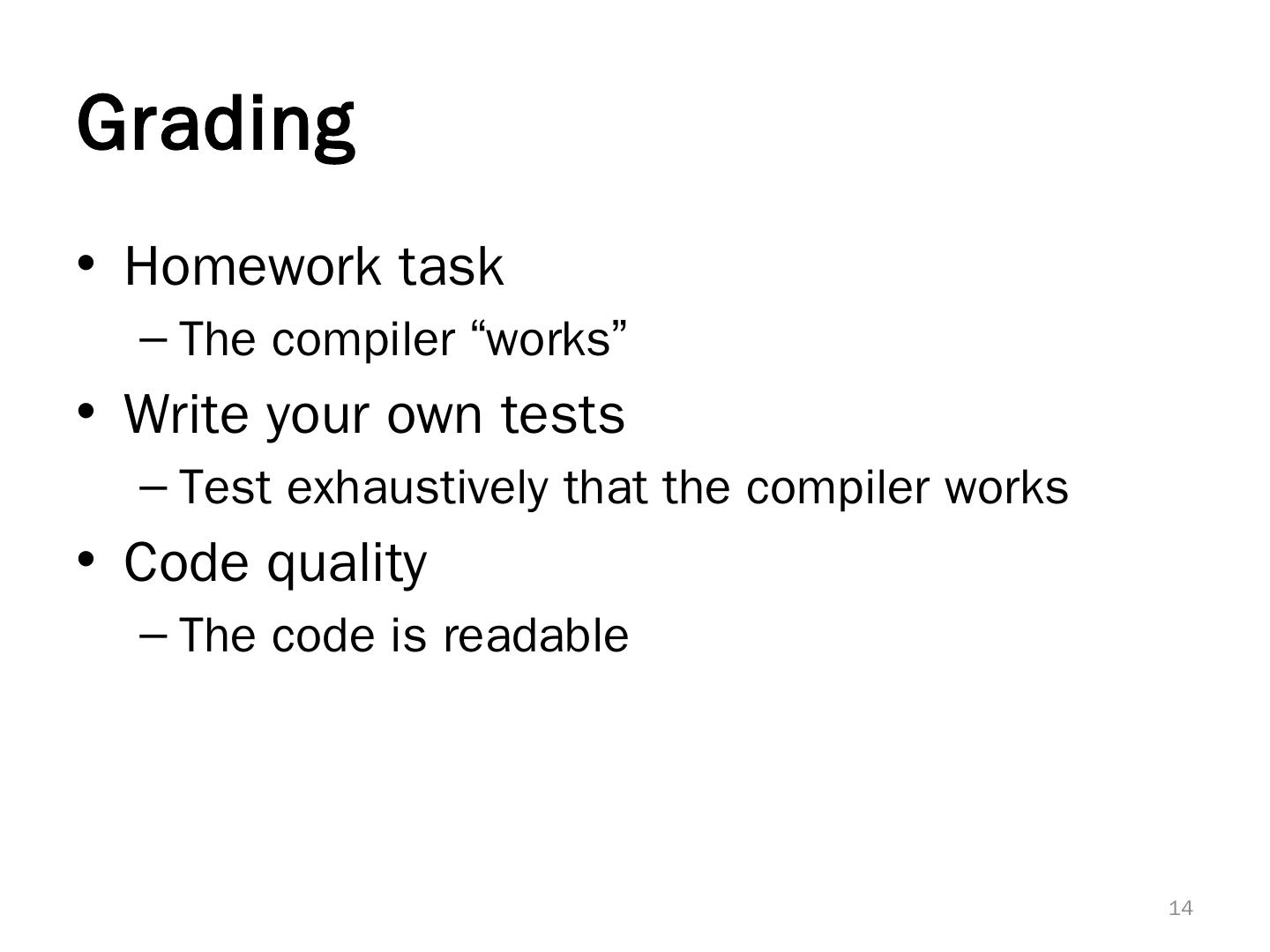 Grading

• Homework task
– The compiler “works”
• Write your own tests
– Test exhaustively that the compiler works
• Code quality
– The code is readable

14